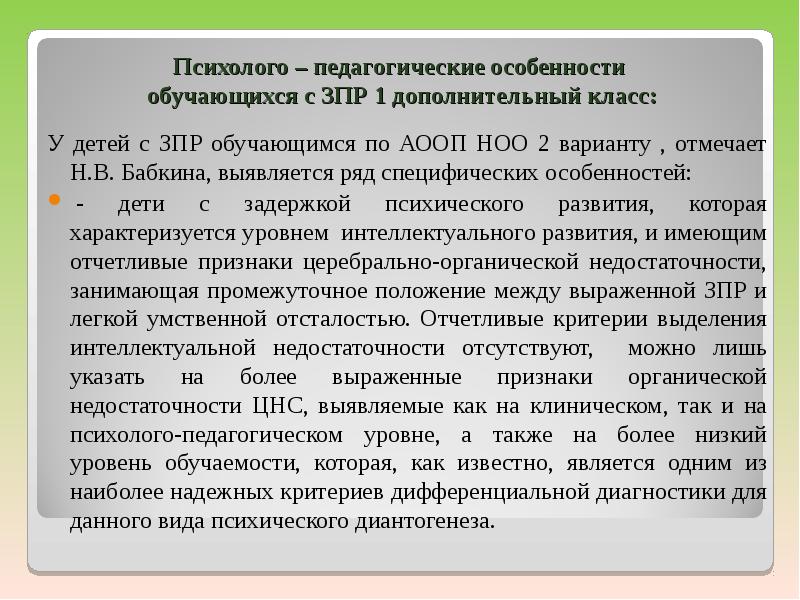 Психолого – педагогические особенности обучающихся с ЗПР 1 дополнительный класс:

У детей с ЗПР обучающимся по АООП НОО 2 варианту , отмечает Н.В. Бабкина, выявляется ряд специфических особенностей:

- дети с задержкой психического развития, которая характеризуется уровнем интеллектуального развития, и имеющим отчетливые признаки церебрально-органической недостаточности, занимающая промежуточное положение между выраженной ЗПР и легкой умственной отсталостью. Отчетливые критерии выделения интеллектуальной недостаточности отсутствуют, можно лишь указать на более выраженные признаки органической недостаточности ЦНС, выявляемые как на клиническом, так и на психолого-педагогическом уровне, а также на более низкий уровень обучаемости, которая, как известно, является одним из наиболее надежных критериев дифференциальной диагностики для данного вида психического диантогенеза.